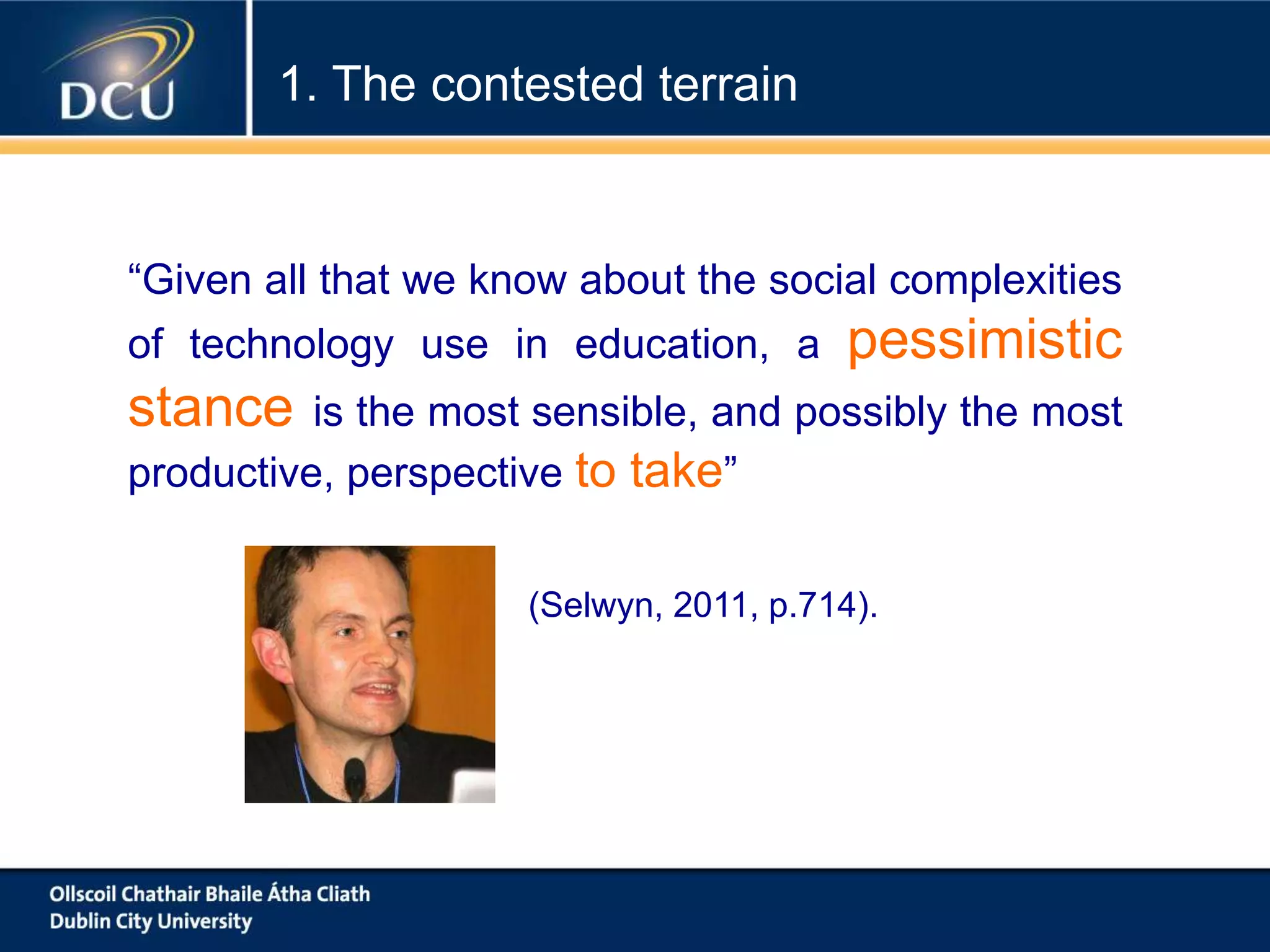 DCU

1. The contested terrain

“Given all that we know about the social complexities of technology use in education, a pessimistic stance is the most sensible, and possibly the most productive, perspective to take”

(Selwyn, 2011, p.714).

Ollscoil Chathair Bhaile Átha Cliath
Dublin City University